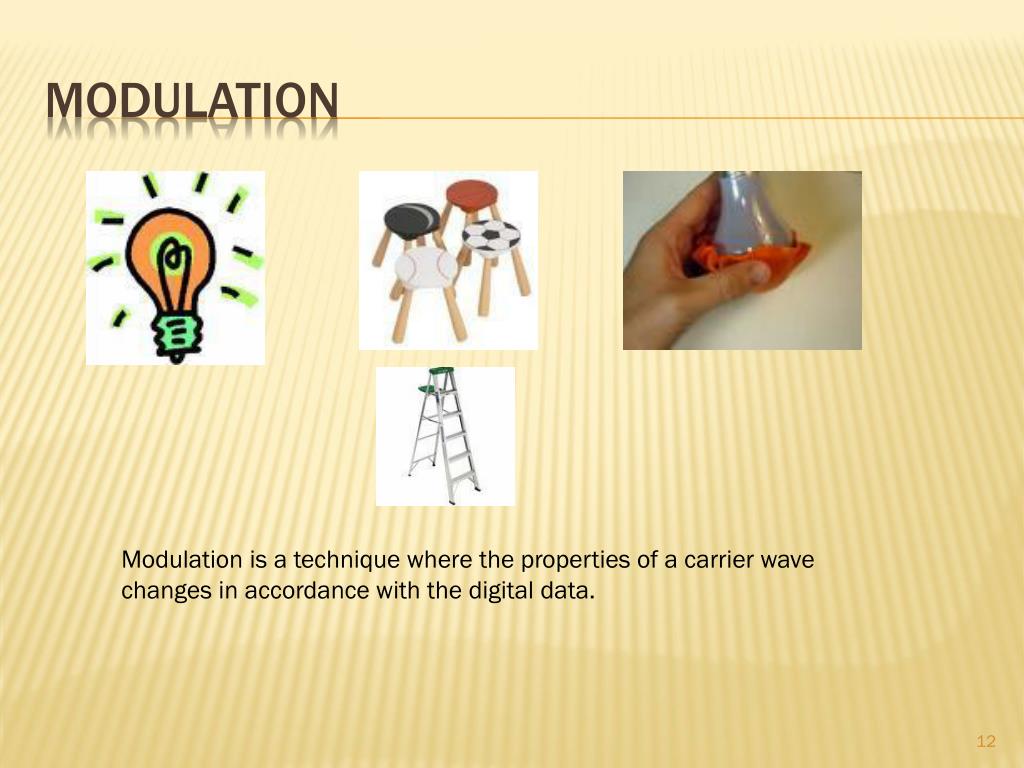 MODULATION

Modulation is a technique where the properties of a carrier wave changes in accordance with the digital data.

12